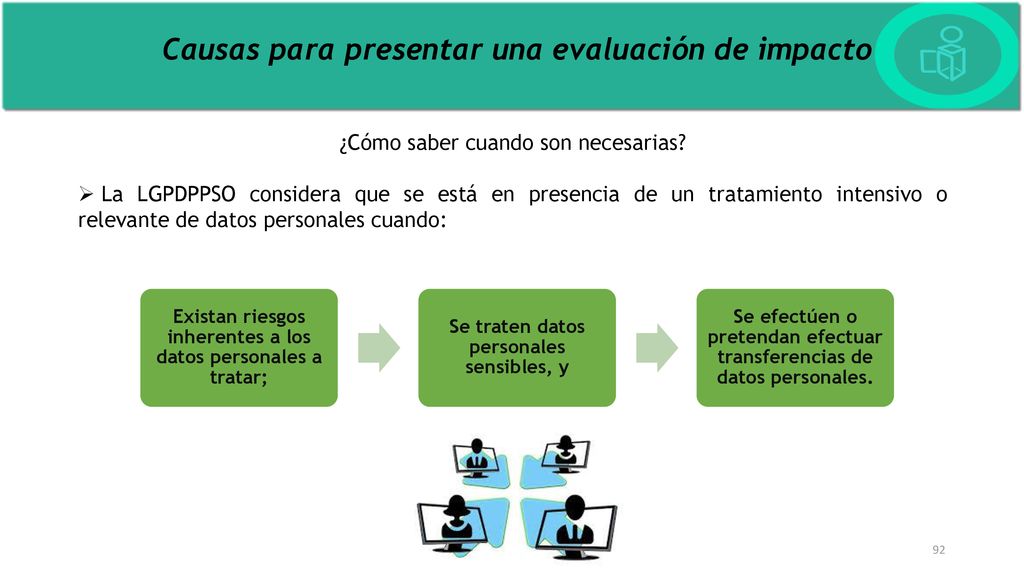 Causas para presentar una evaluación de impacto

¿Cómo saber cuando son necesarias?

➢ La LGPDPPSO considera que se está en presencia de un tratamiento intensivo o relevante de datos personales cuando:

Existan riesgos inherentes a los datos personales a tratar;

Se traten datos personales sensibles, y

Se efectúen o pretendan efectuar transferencias de datos personales.

92